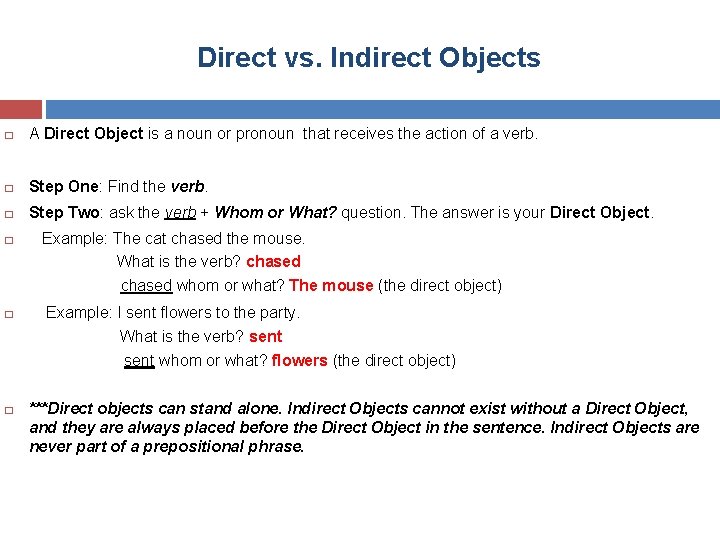 Direct vs. Indirect Objects

A Direct Object is a noun or pronoun that receives the action of a verb.

Step One: Find the verb.

Step Two: ask the verb + Whom or What? question. The answer is your Direct Object.

Example: The cat chased the mouse.
What is the verb? chased
chased whom or what? The mouse (the direct object)

Example: I sent flowers to the party.
What is the verb? sent
sent whom or what? flowers (the direct object)

***Direct objects can stand alone. Indirect Objects cannot exist without a Direct Object, and they are always placed before the Direct Object in the sentence. Indirect Objects are never part of a prepositional phrase.